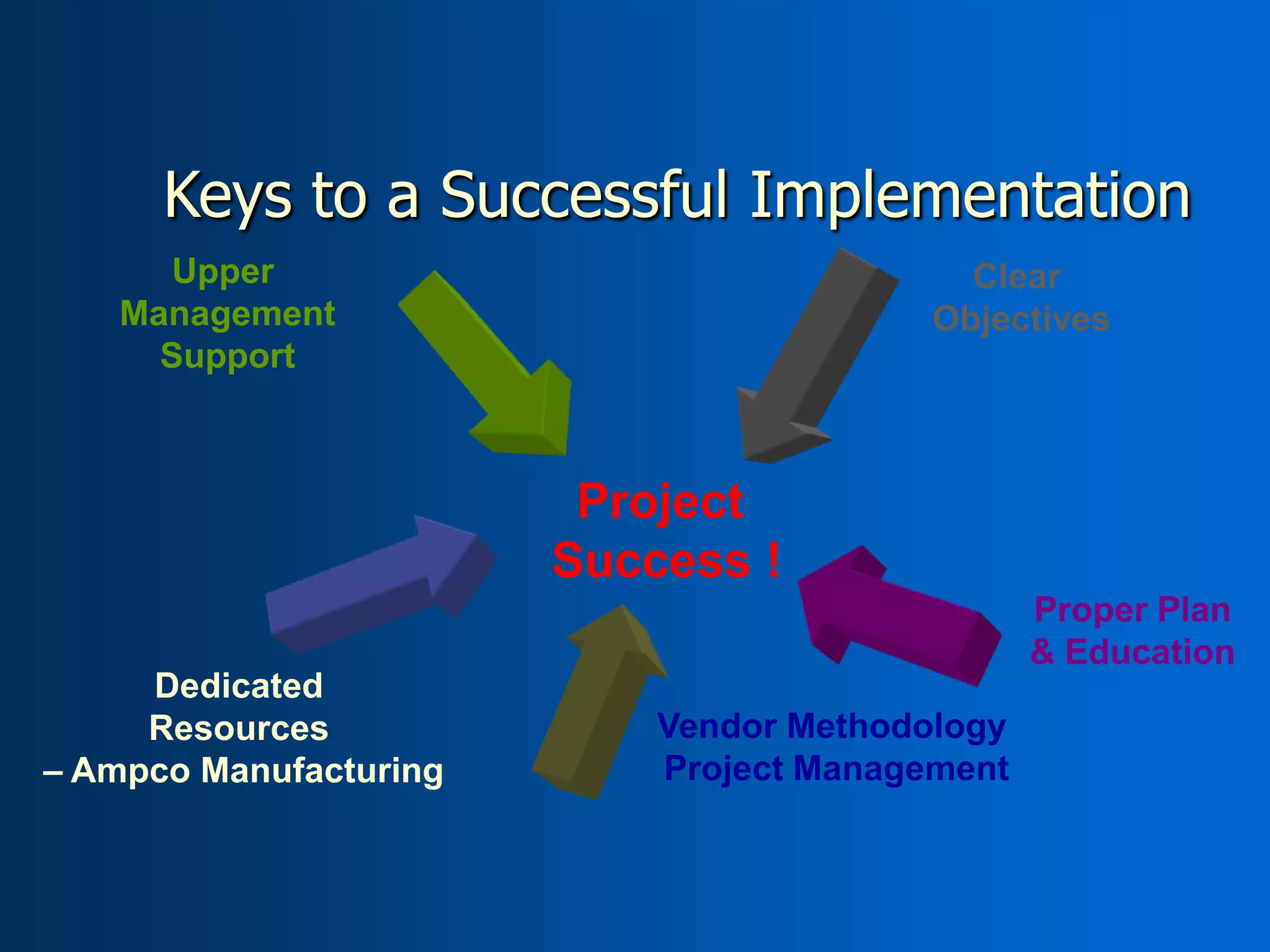 Keys to a Successful Implementation

Upper Management Support

Clear Objectives

Project Success !

Proper Plan & Education

Dedicated Resources – Ampco Manufacturing

Vendor Methodology Project Management